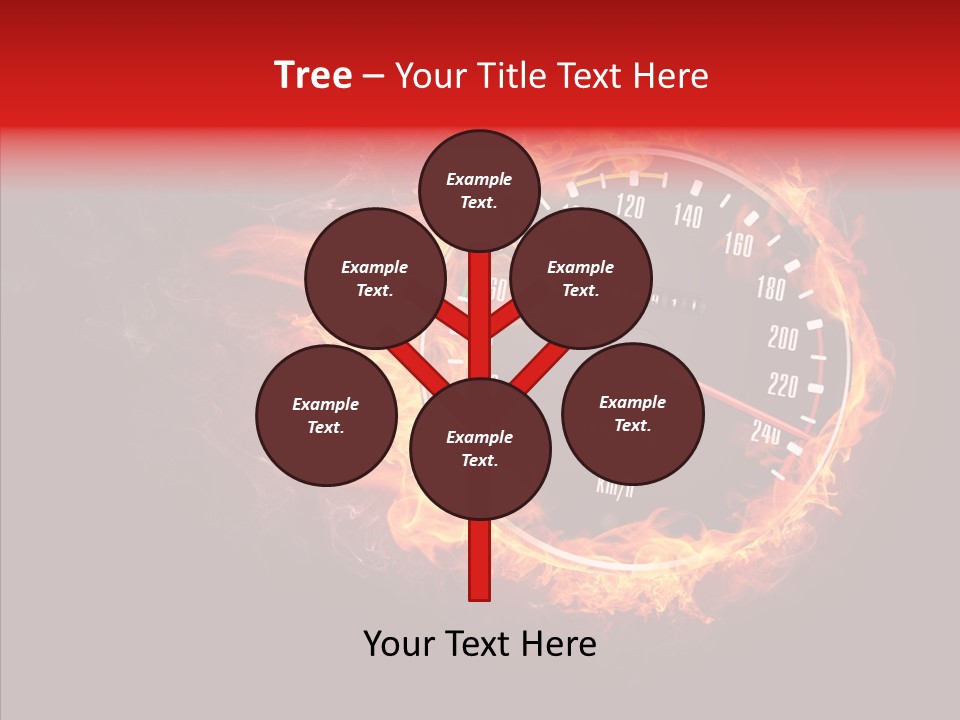 Tree – Your Title Text Here

Example Text.

Example Text.

Example Text.

Example Text.

Example Text.

Example Text.

120 140 160 180 200 220 240

km/h

Your Text Here